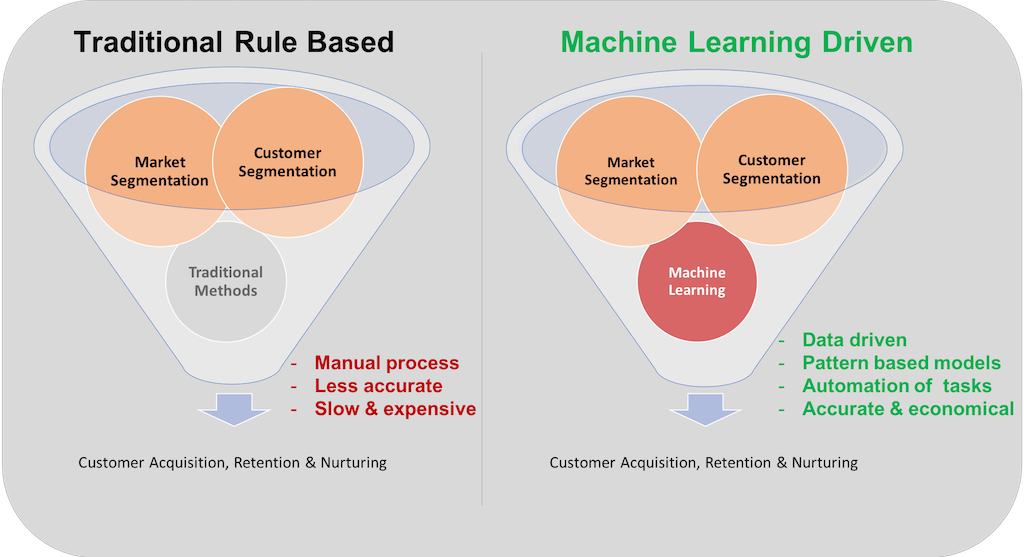 Traditional Rule Based

Market Segmentation

Customer Segmentation

Traditional Methods

- Manual process
- Less accurate
- Slow & expensive

Customer Acquisition, Retention & Nurturing

Machine Learning Driven

Market Segmentation

Customer Segmentation

Machine Learning

- Data driven
- Pattern based models
- Automation of tasks
- Accurate & economical

Customer Acquisition, Retention & Nurturing